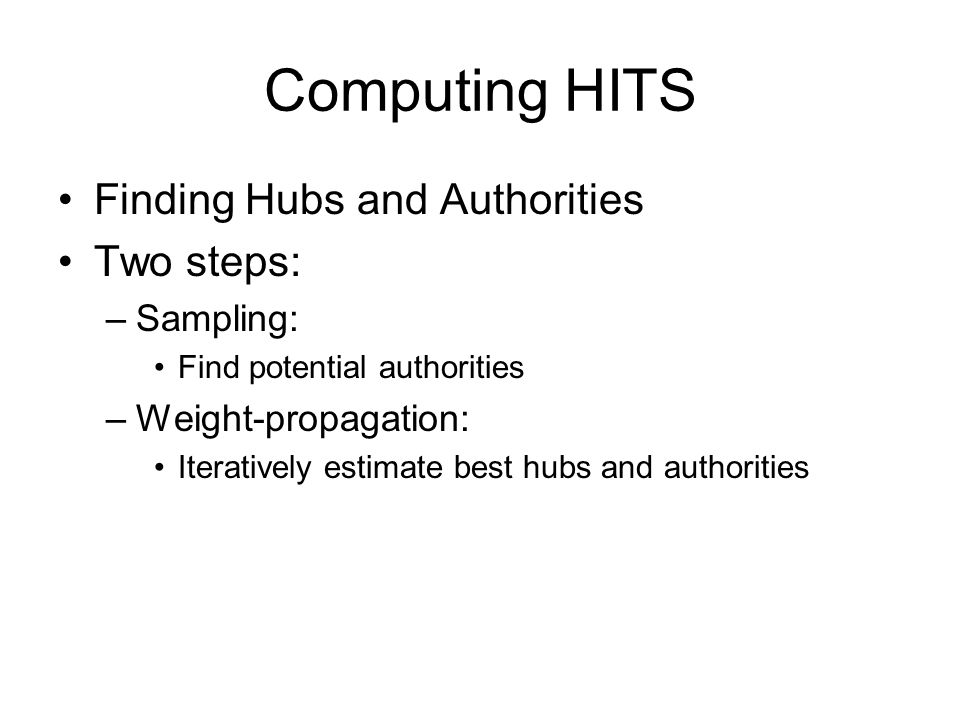 Computing HITS

• Finding Hubs and Authorities
• Two steps:
– Sampling:
• Find potential authorities
– Weight-propagation:
• Iteratively estimate best hubs and authorities